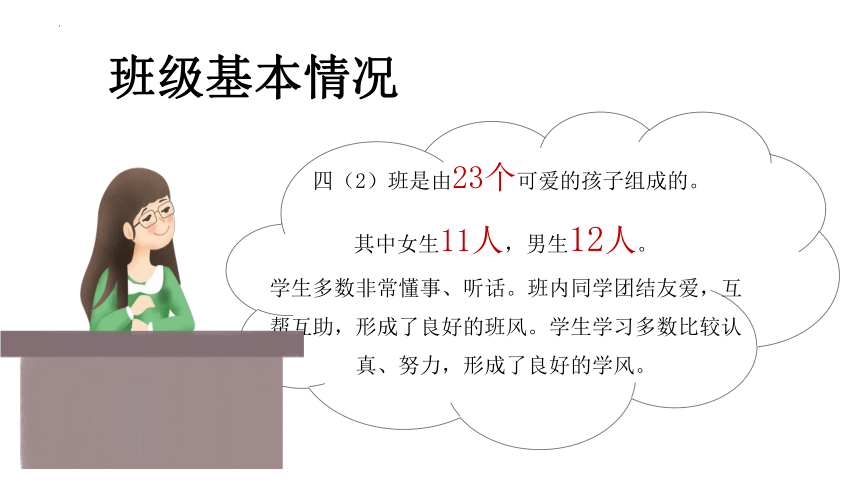 班级基本情况

四（2）班是由23个可爱的孩子组成的。

其中女生11人，男生12人。

学生多数非常懂事、听话。班内同学团结友爱，互帮互助，形成了良好的班风。学生学习多数比较认真、努力，形成了良好的学风。